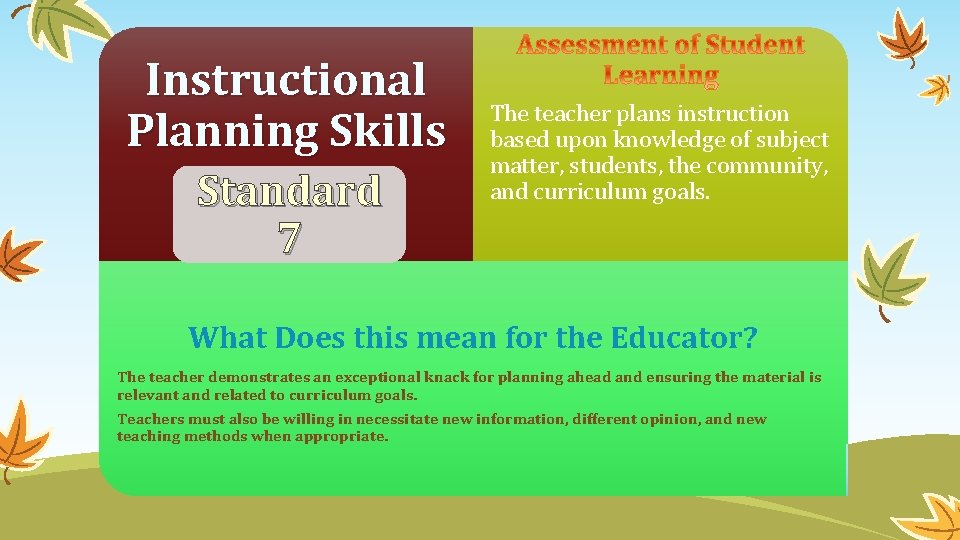 Instructional Planning Skills

Standard 7

Assessment of Student Learning

The teacher plans instruction based upon knowledge of subject matter, students, the community, and curriculum goals.

What Does this mean for the Educator?

The teacher demonstrates an exceptional knack for planning ahead and ensuring the material is relevant and related to curriculum goals.

Teachers must also be willing in necessitate new information, different opinion, and new teaching methods when appropriate.